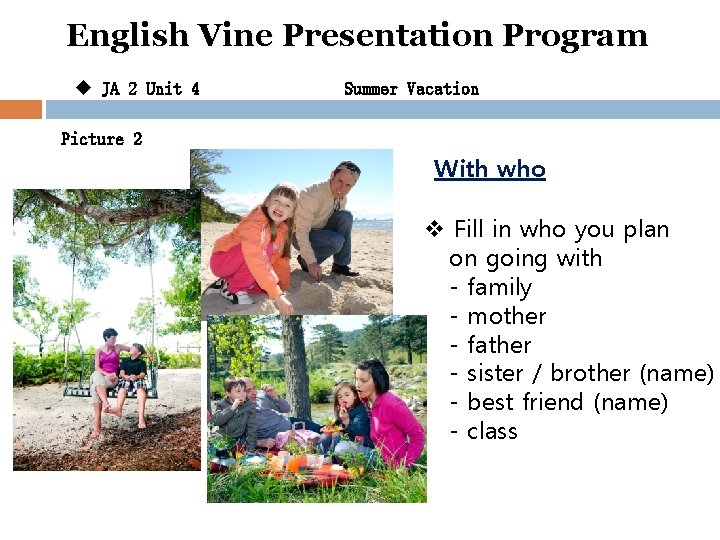 English Vine Presentation Program

◆ JA 2 Unit 4 Summer Vacation

Picture 2

With who

❖ Fill in who you plan on going with
- family
- mother
- father
- sister / brother (name)
- best friend (name)
- class